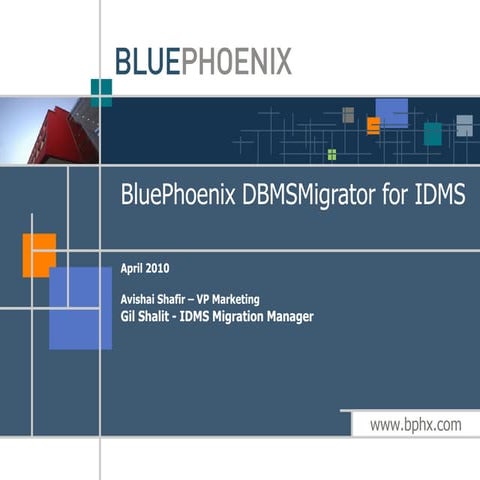 BLUEPHOENIX

BluePhoenix DBMSMigrator for IDMS

April 2010

Avishai Shafir – VP Marketing
Gil Shalit - IDMS Migration Manager

www.bphx.com